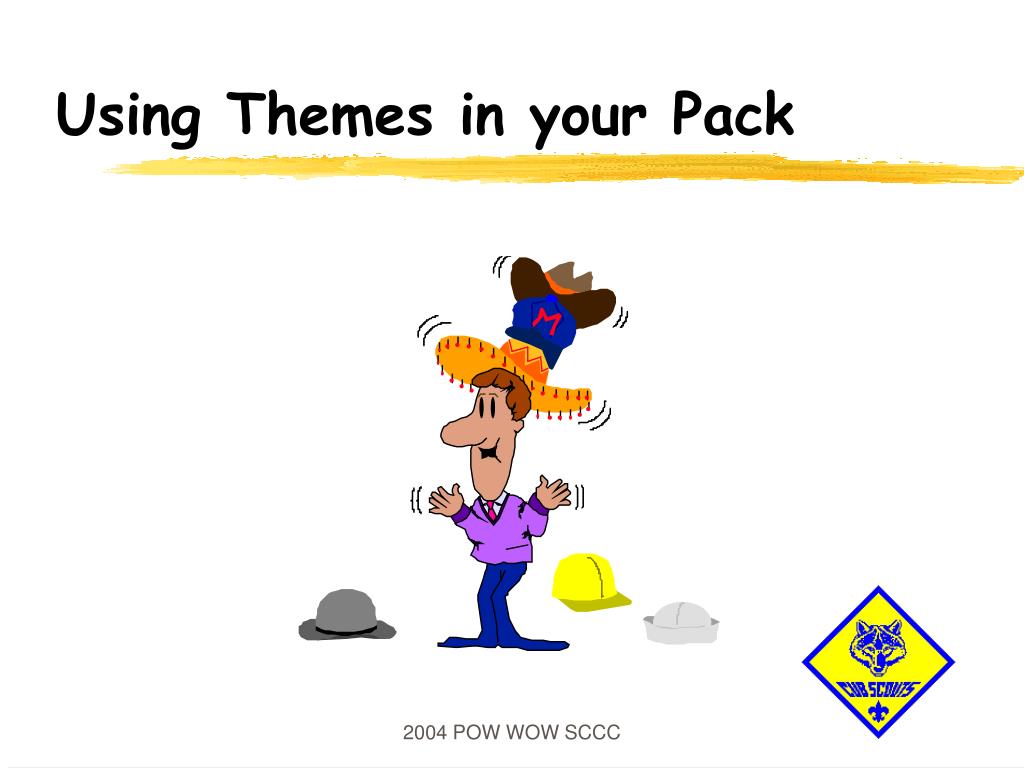 Using Themes in your Pack

M

CUB SCOUTS

2004 POW WOW SCCC